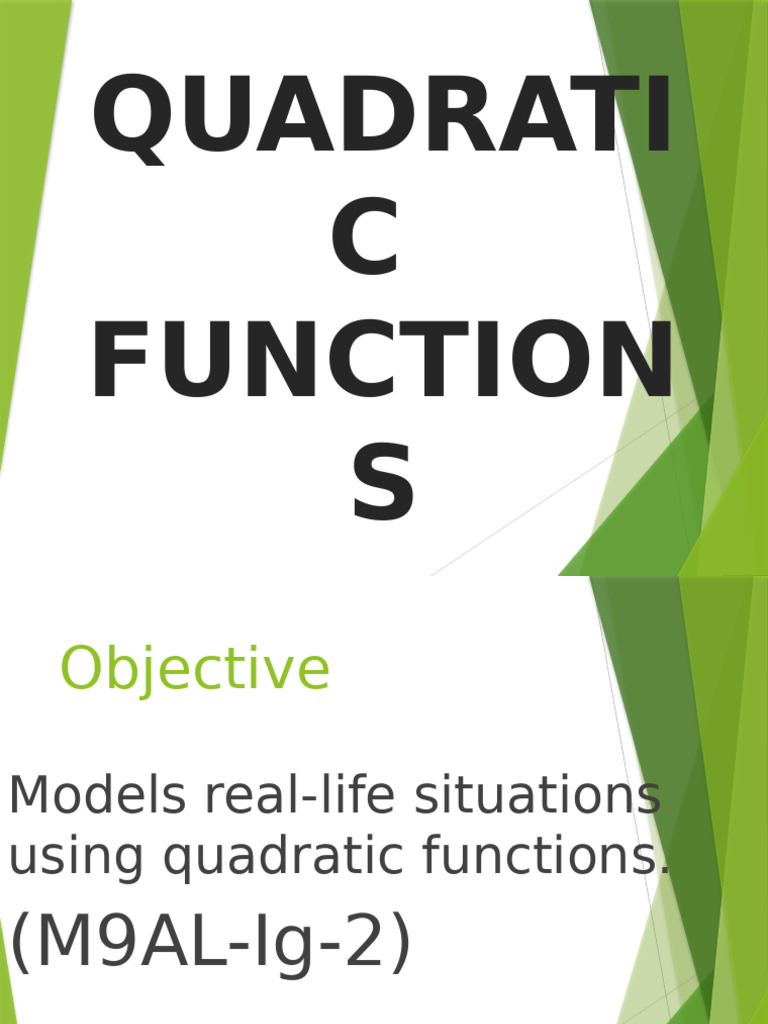 QUADRATIC FUNCTIONS

Objective

Models real-life situations using quadratic functions.

(M9AL-Ig-2)